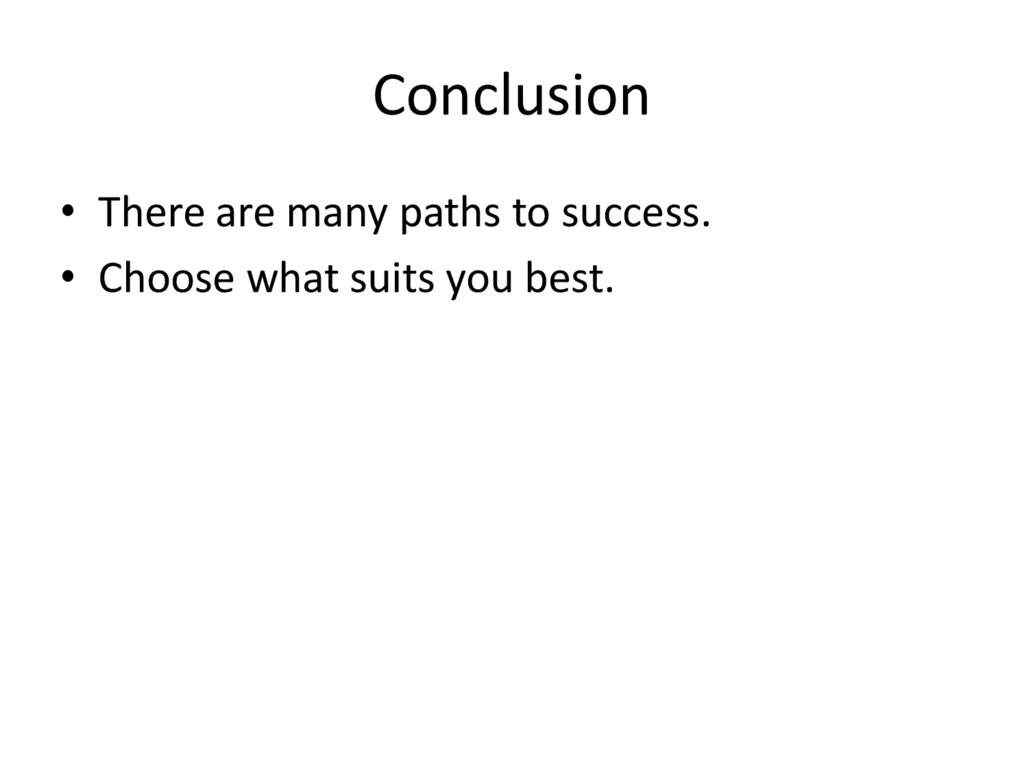 Conclusion

• There are many paths to success.
• Choose what suits you best.